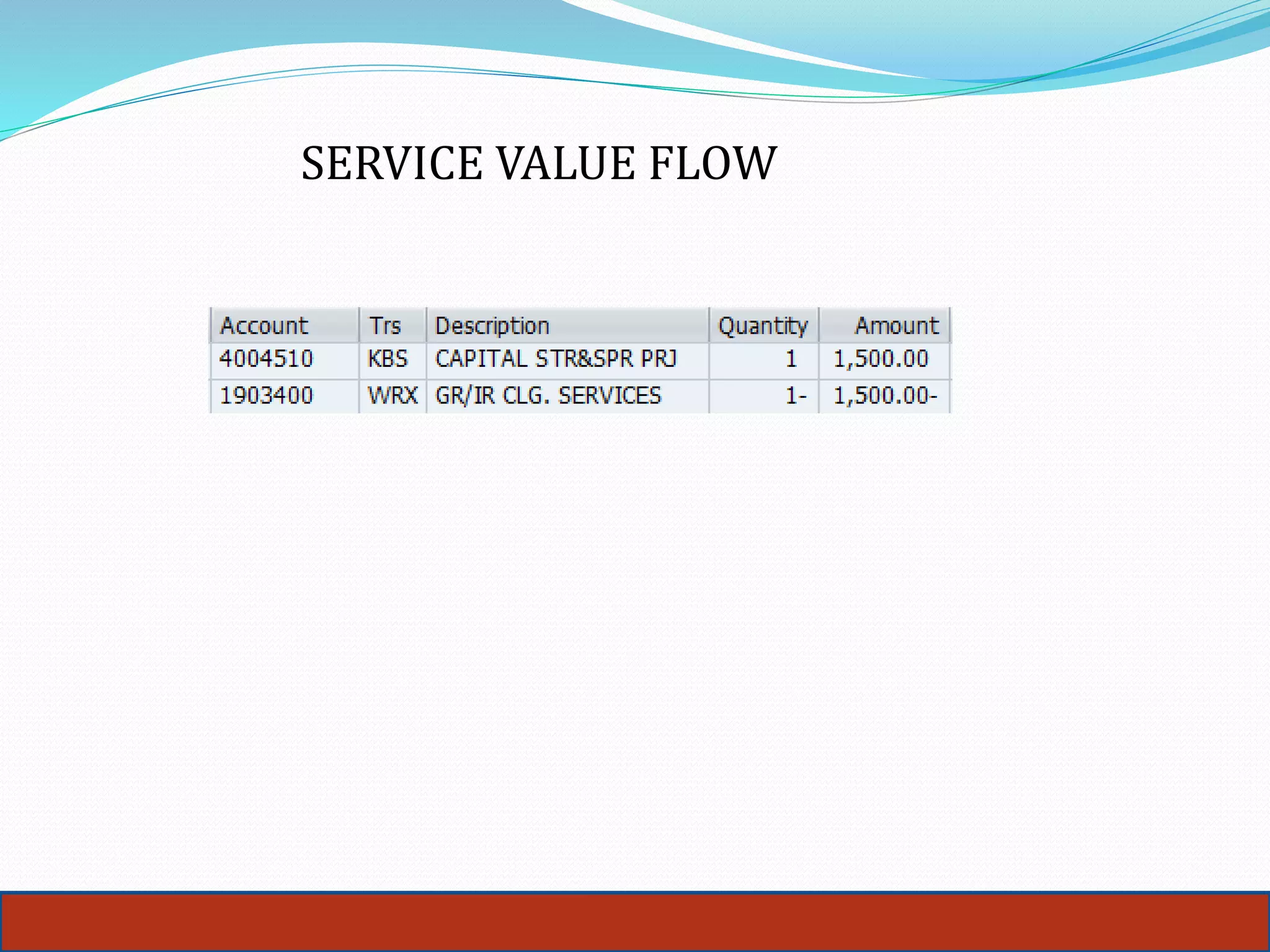 SERVICE VALUE FLOW

| Account | Trs | Description | Quantity | Amount |
|---|---|---|---|---|
| 4004510 | KBS | CAPITAL STR&SPR PRJ | 1 | 1,500.00 |
| 1903400 | WRX | GR/IR CLG. SERVICES | 1- | 1,500.00- |